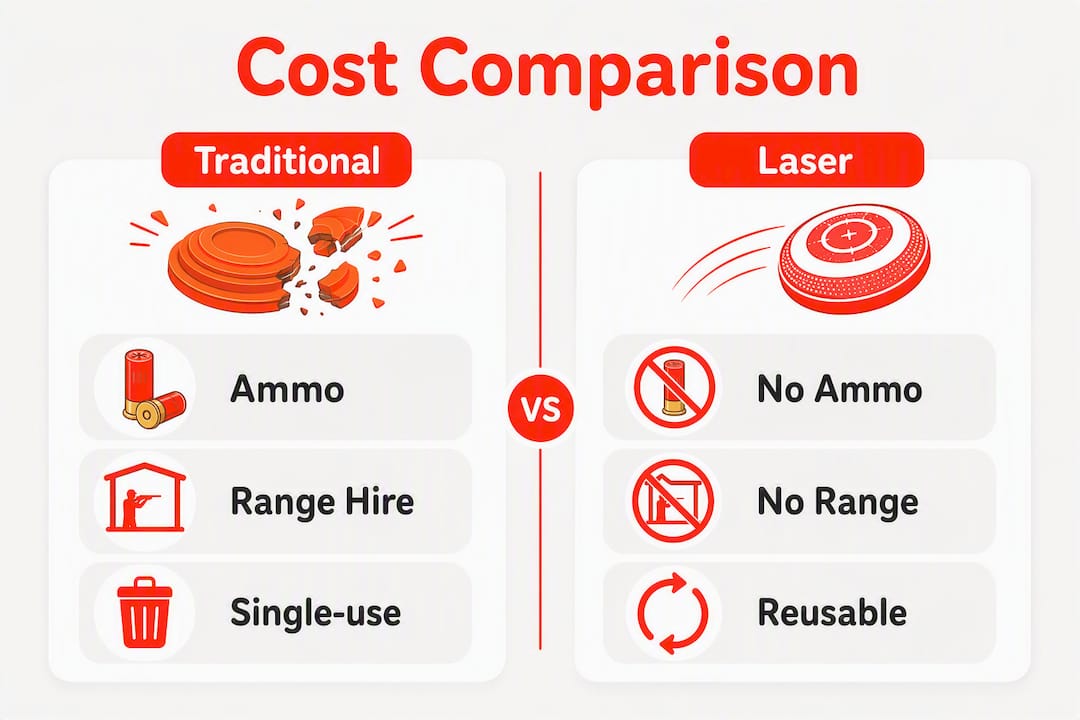 Cost Comparison

Traditional

Ammo

Range Hire

Single-use

VS

Laser

No Ammo

No Range

Reusable